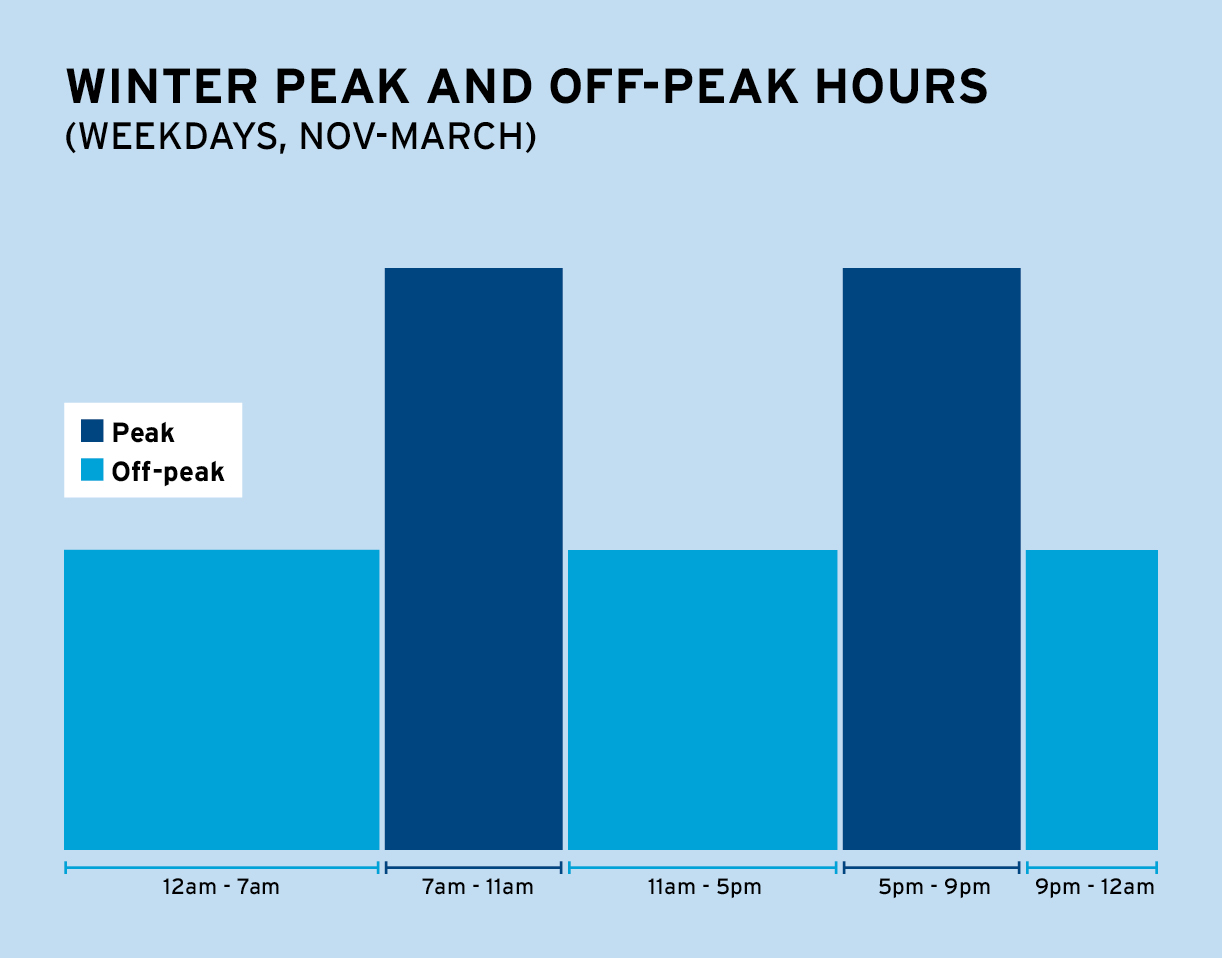 WINTER PEAK AND OFF-PEAK HOURS
(WEEKDAYS, NOV-MARCH)

Peak
Off-peak

12am - 7am
7am - 11am
11am - 5pm
5pm - 9pm
9pm - 12am